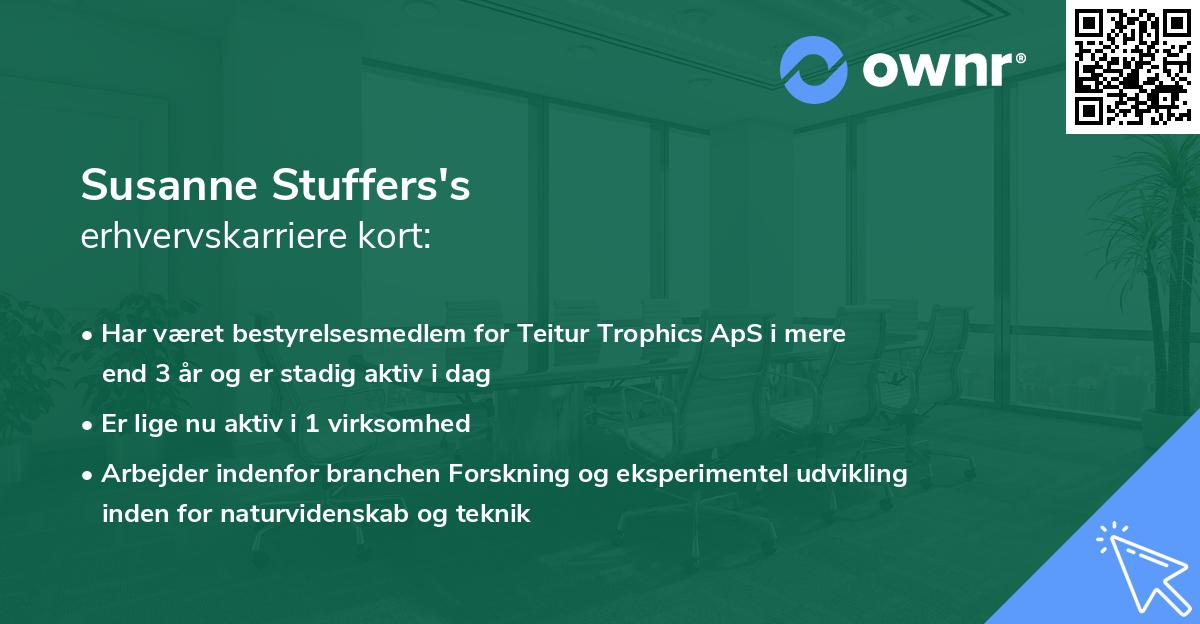 ownr®

Susanne Stuffers's
erhvervskarriere kort:

• Har været bestyrelsesmedlem for Teitur Trophics ApS i mere end 3 år og er stadig aktiv i dag

• Er lige nu aktiv i 1 virksomhed

• Arbejder indenfor branchen Forskning og eksperimentel udvikling inden for naturvidenskab og teknik